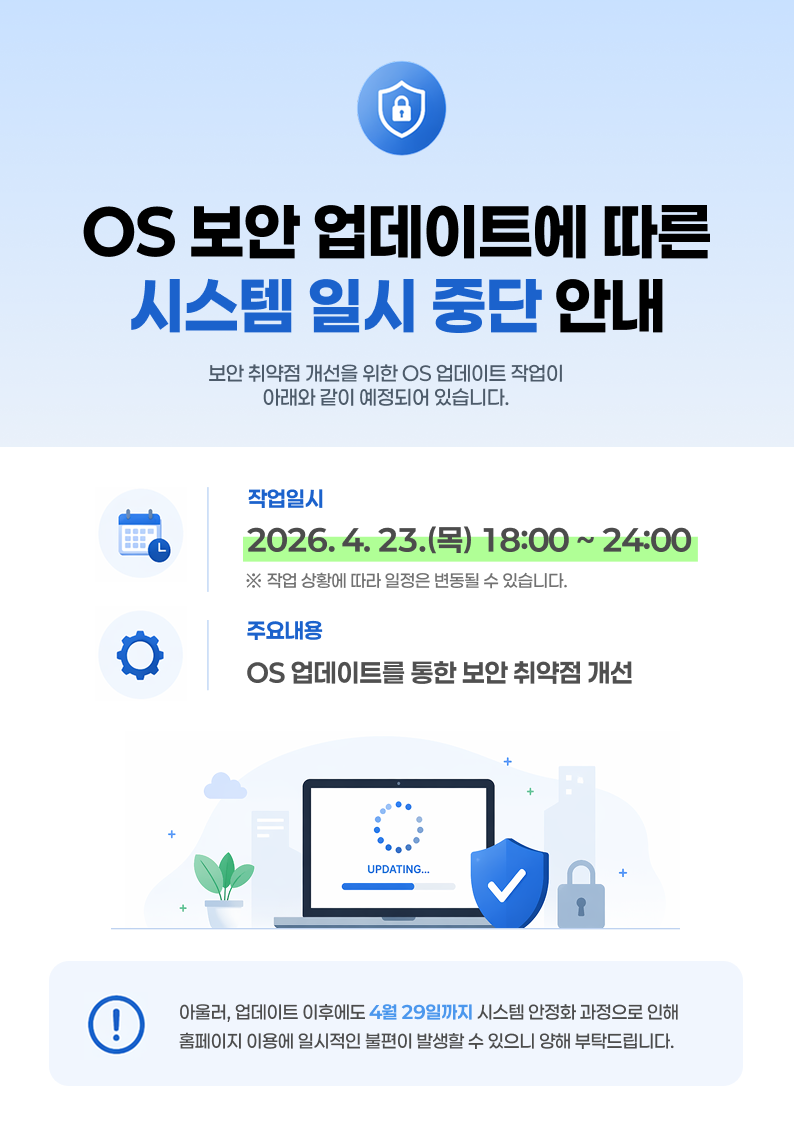 OS 보안 업데이트에 따른
시스템 일시 중단 안내

보안 취약점 개선을 위한 OS 업데이트 작업이
아래와 같이 예정되어 있습니다.

작업일시
2026. 4. 23.(목) 18:00 ~ 24:00
※ 작업 상황에 따라 일정은 변동될 수 있습니다.

주요내용
OS 업데이트를 통한 보안 취약점 개선

UPDATING...

아울러, 업데이트 이후에도 4월 29일까지 시스템 안정화 과정으로 인해
홈페이지 이용에 일시적인 불편이 발생할 수 있으니 양해 부탁드립니다.